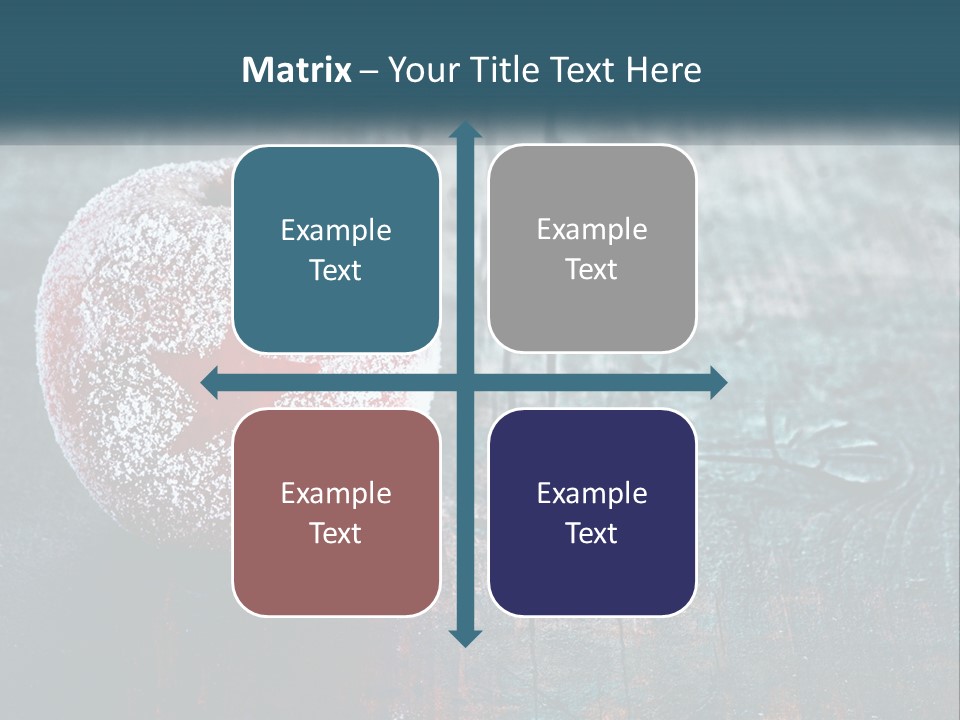 Matrix – Your Title Text Here

Example Text

Example Text

Example Text

Example Text